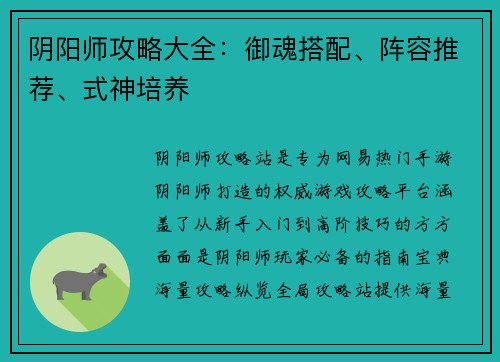 阴阳师攻略大全：御魂搭配、阵容推荐、式神培养

阴阳师攻略站是专为网易热门手游阴阳师打造的权威游戏攻略平台涵盖了从新手入门到高阶技巧的方方面面是阴阳师玩家必备的指南宝典海量攻略纵览全局攻略站提供海量